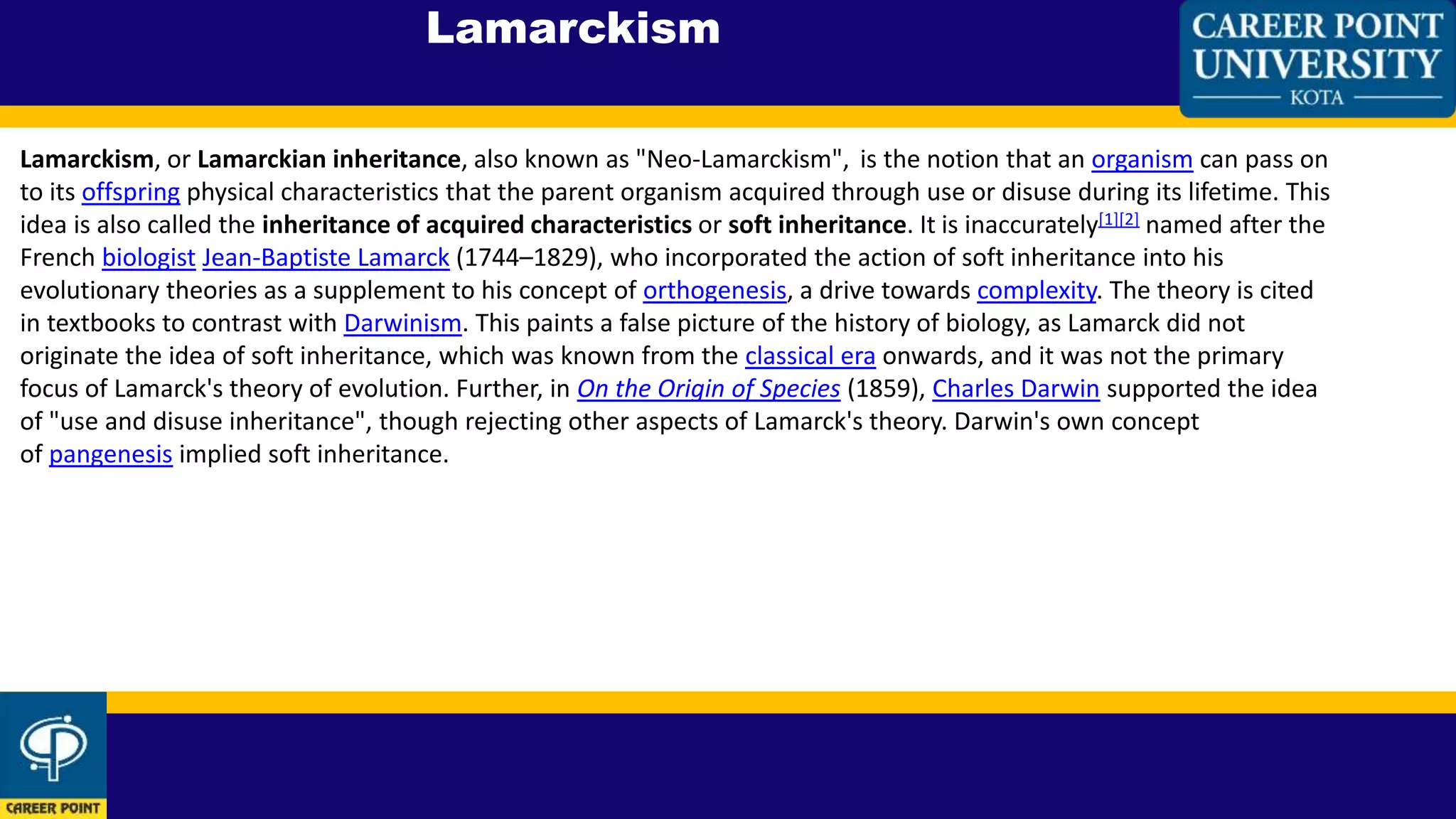 Lamarckism

CAREER POINT UNIVERSITY
KOTA

Lamarckism, or Lamarckian inheritance, also known as "Neo-Lamarckism", is the notion that an organism can pass on to its offspring physical characteristics that the parent organism acquired through use or disuse during its lifetime. This idea is also called the inheritance of acquired characteristics or soft inheritance. It is inaccurately[1][2] named after the French biologist Jean-Baptiste Lamarck (1744–1829), who incorporated the action of soft inheritance into his evolutionary theories as a supplement to his concept of orthogenesis, a drive towards complexity. The theory is cited in textbooks to contrast with Darwinism. This paints a false picture of the history of biology, as Lamarck did not originate the idea of soft inheritance, which was known from the classical era onwards, and it was not the primary focus of Lamarck's theory of evolution. Further, in On the Origin of Species (1859), Charles Darwin supported the idea of "use and disuse inheritance", though rejecting other aspects of Lamarck's theory. Darwin's own concept of pangenesis implied soft inheritance.

CAREER POINT